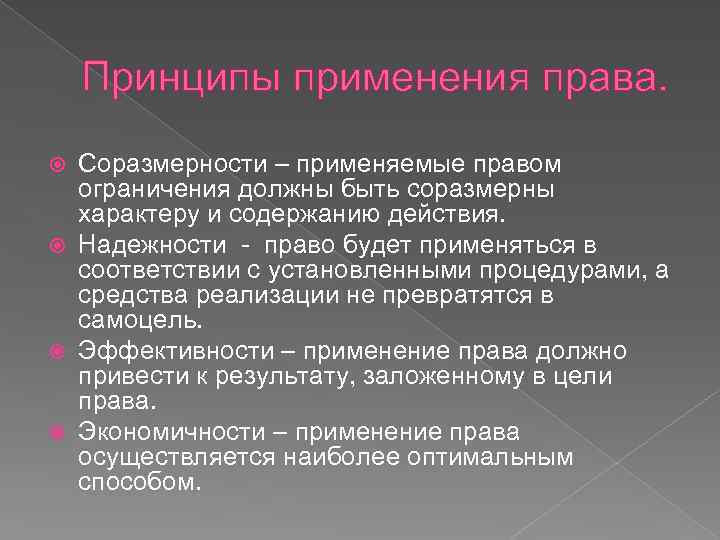 Принципы применения права.

Соразмерности – применяемые правом ограничения должны быть соразмерны характеру и содержанию действия.

Надежности - право будет применяться в соответствии с установленными процедурами, а средства реализации не превратятся в самоцель.

Эффективности – применение права должно привести к результату, заложенному в цели права.

Экономичности – применение права осуществляется наиболее оптимальным способом.